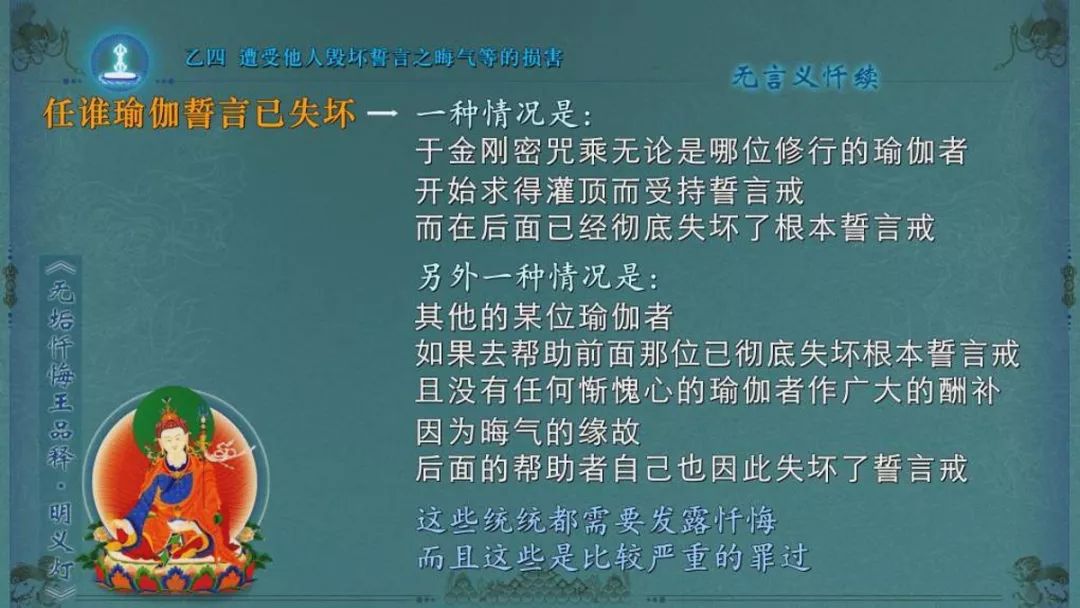 乙四 遭受他人毁坏誓言之晦气等的损害

无言义忏续

任谁瑜伽誓言已失坏 — 一种情况是：
于金刚密咒乘无论是哪位修行的瑜伽者
开始求得灌顶而受持誓言戒
而在后面已经彻底失坏了根本誓言戒

另外一种情况是：
其他的某位瑜伽者
如果去帮助前面那位已彻底失坏根本誓言戒
且没有任何惭愧心的瑜伽者作广大的酬补
因为晦气的缘故
后面的帮助者自己也因此失坏了誓言戒

这些统统都需要发露忏悔
而且这些是比较严重的罪过

《无垢忏悔王品释·明义灯》